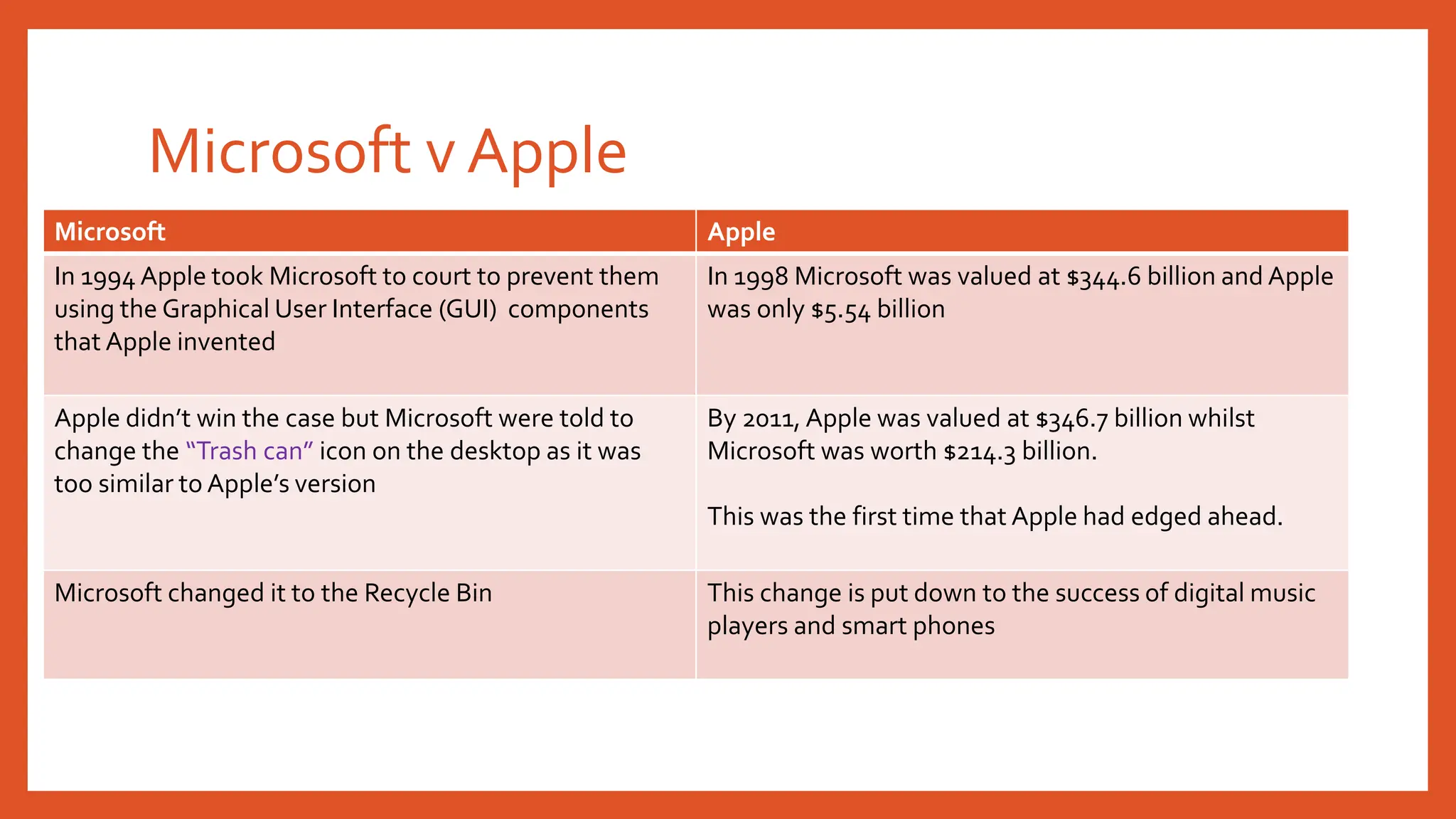 Microsoft v Apple

| Microsoft | Apple |
|---|---|
| In 1994 Apple took Microsoft to court to prevent them using the Graphical User Interface (GUI) components that Apple invented | In 1998 Microsoft was valued at \$344.6 billion and Apple was only \$5.54 billion |
| Apple didn’t win the case but Microsoft were told to change the “Trash can” icon on the desktop as it was too similar to Apple’s version | By 2011, Apple was valued at \$346.7 billion whilst Microsoft was worth \$214.3 billion. This was the first time that Apple had edged ahead. |
| Microsoft changed it to the Recycle Bin | This change is put down to the success of digital music players and smart phones |